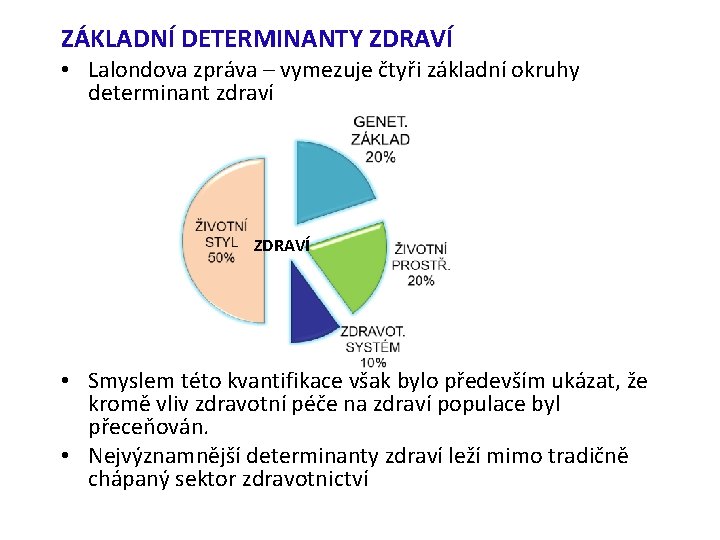 ZÁKLADNÍ DETERMINANTY ZDRAVÍ

• Lalondova zpráva – vymezuje čtyři základní okruhy determinant zdraví

GENET. ZÁKLAD 20%

ŽIVOTNÍ STYL 50%

ZDRAVÍ

ŽIVOTNÍ PROSTŘ. 20%

ZDRAVOT. SYSTÉM 10%

• Smyslem této kvantifikace však bylo především ukázat, že kromě vliv zdravotní péče na zdraví populace byl přeceňován.

• Nejvýznamnější determinanty zdraví leží mimo tradičně chápaný sektor zdravotnictví